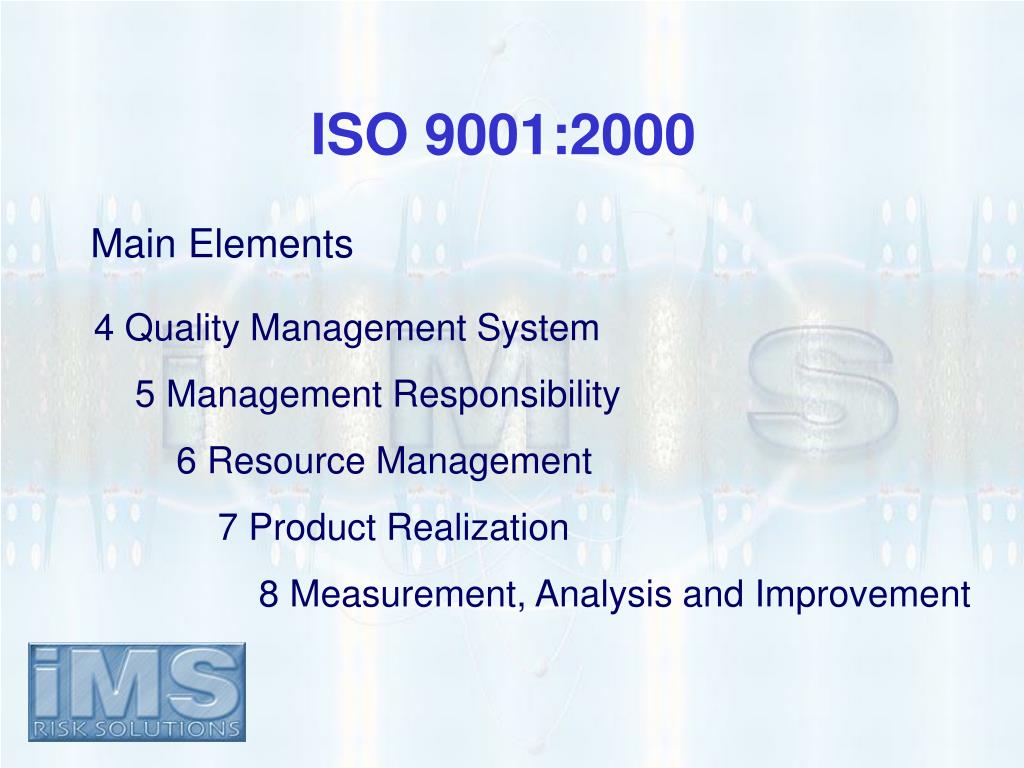 ISO 9001:2000

Main Elements

4 Quality Management System

5 Management Responsibility

6 Resource Management

7 Product Realization

8 Measurement, Analysis and Improvement

iMS
RISK SOLUTIONS